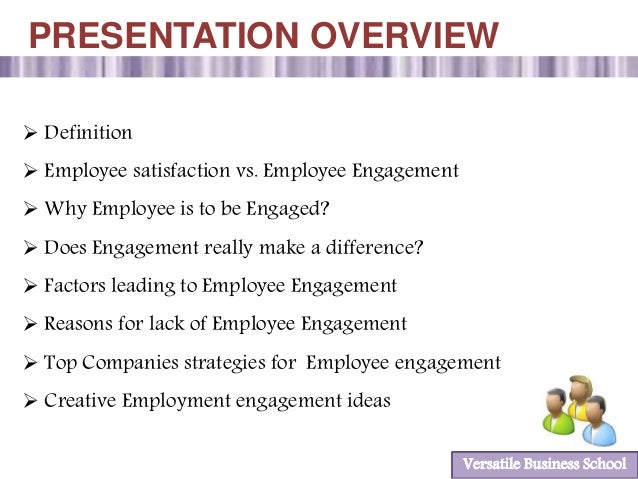 PRESENTATION OVERVIEW

➢ Definition

➢ Employee satisfaction vs. Employee Engagement

➢ Why Employee is to be Engaged?

➢ Does Engagement really make a difference?

➢ Factors leading to Employee Engagement

➢ Reasons for lack of Employee Engagement

➢ Top Companies strategies for Employee engagement

➢ Creative Employment engagement ideas

Versatile Business School